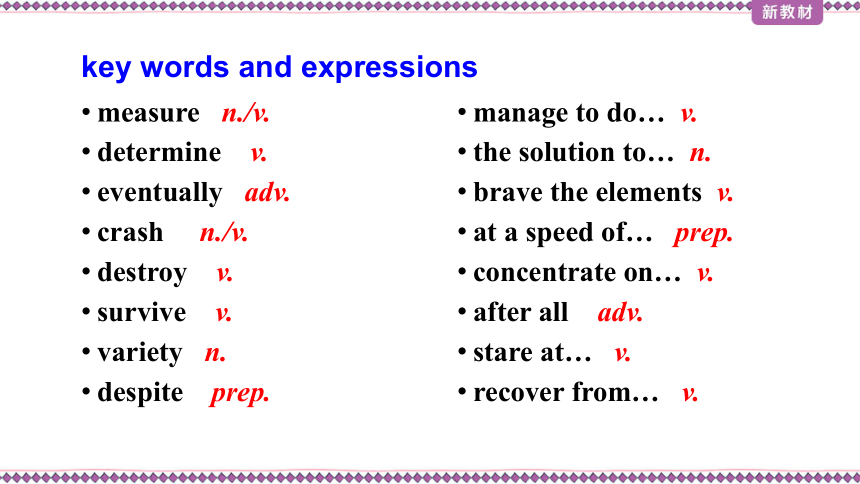 新教材

key words and expressions

• measure n./v.
• determine v.
• eventually adv.
• crash n./v.
• destroy v.
• survive v.
• variety n.
• despite prep.

• manage to do… v.
• the solution to… n.
• brave the elements v.
• at a speed of… prep.
• concentrate on… v.
• after all adv.
• stare at… v.
• recover from… v.